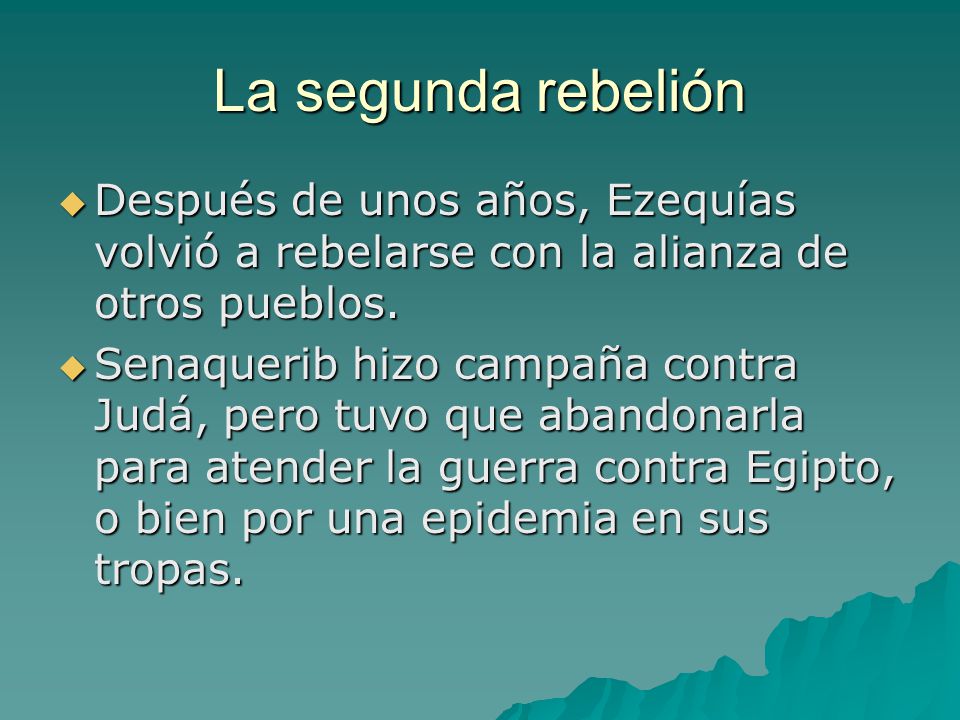 La segunda rebelión

Después de unos años, Ezequías volvió a rebelarse con la alianza de otros pueblos.

Senaquerib hizo campaña contra Judá, pero tuvo que abandonarla para atender la guerra contra Egipto, o bien por una epidemia en sus tropas.